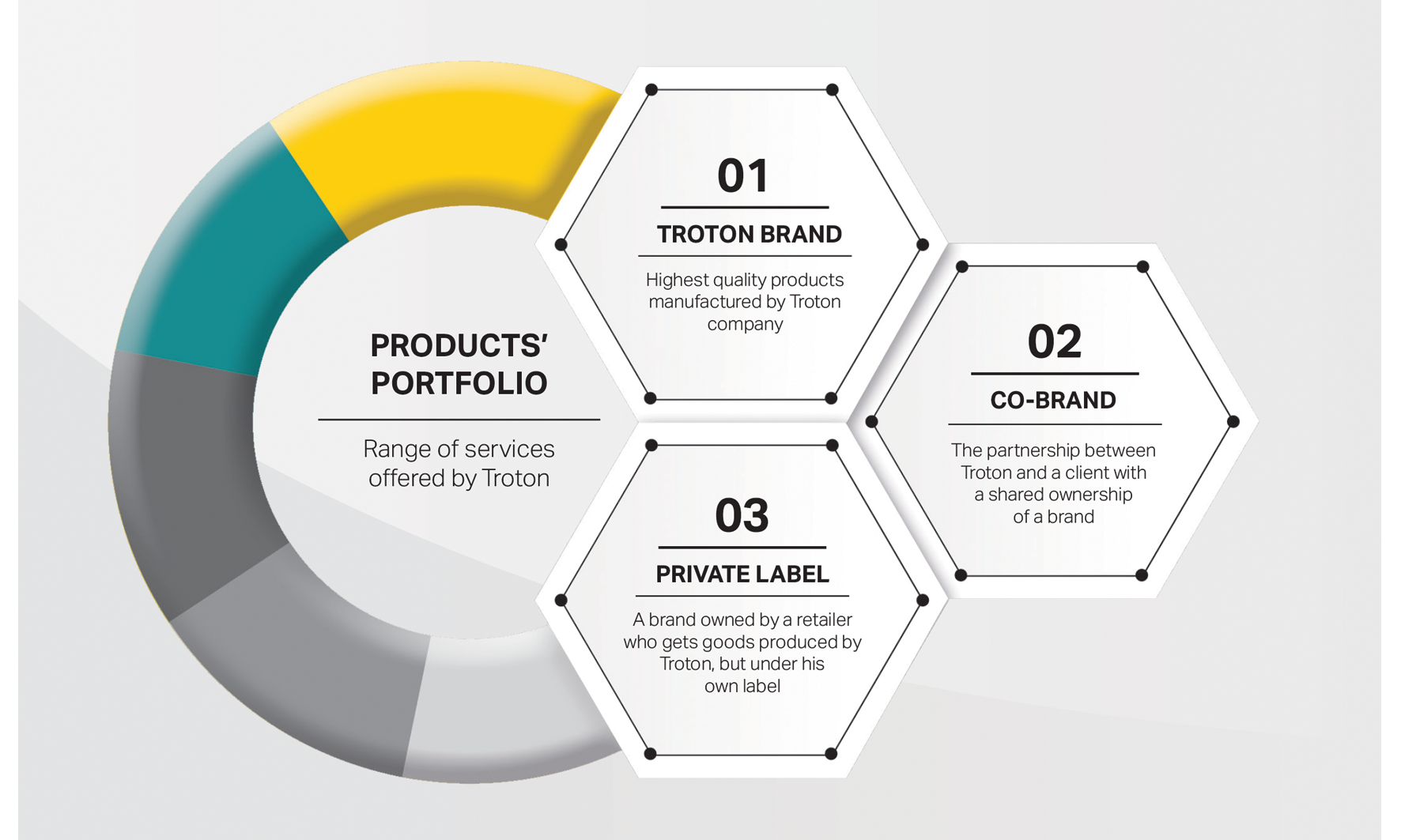 PRODUCTS' PORTFOLIO

Range of services offered by Troton

01

TROTON BRAND

Highest quality products manufactured by Troton company

02

CO-BRAND

The partnership between Troton and a client with a shared ownership of a brand

03

PRIVATE LABEL

A brand owned by a retailer who gets goods produced by Troton, but under his own label